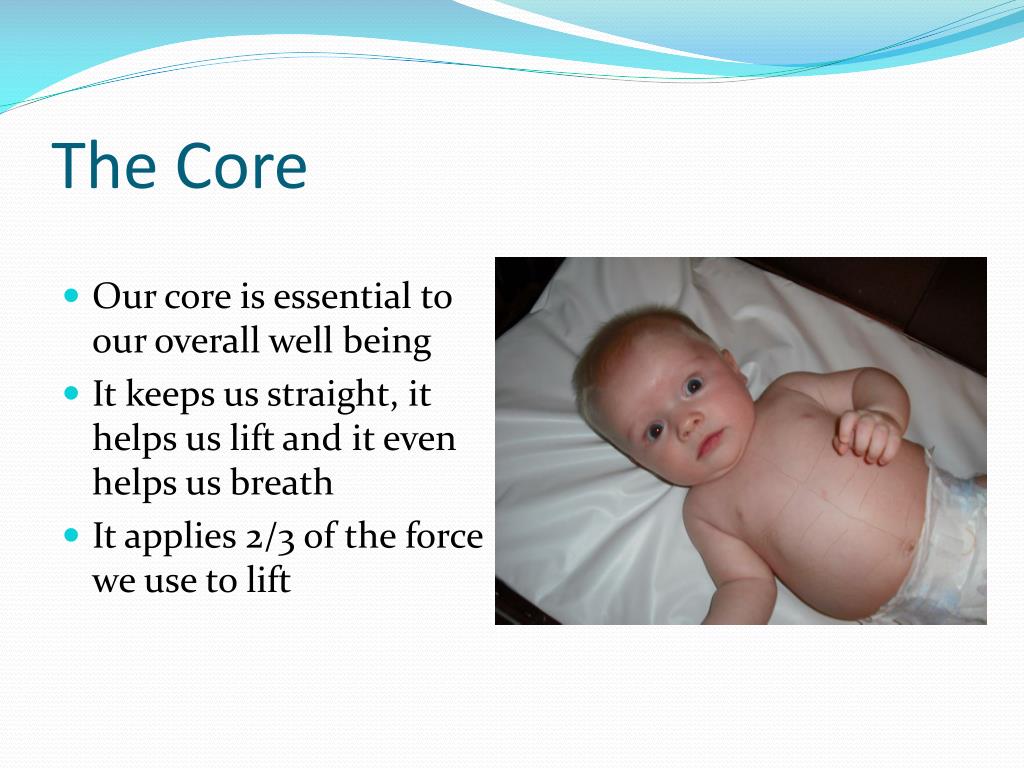 The Core

- Our core is essential to our overall well being
- It keeps us straight, it helps us lift and it even helps us breath
- It applies 2/3 of the force we use to lift